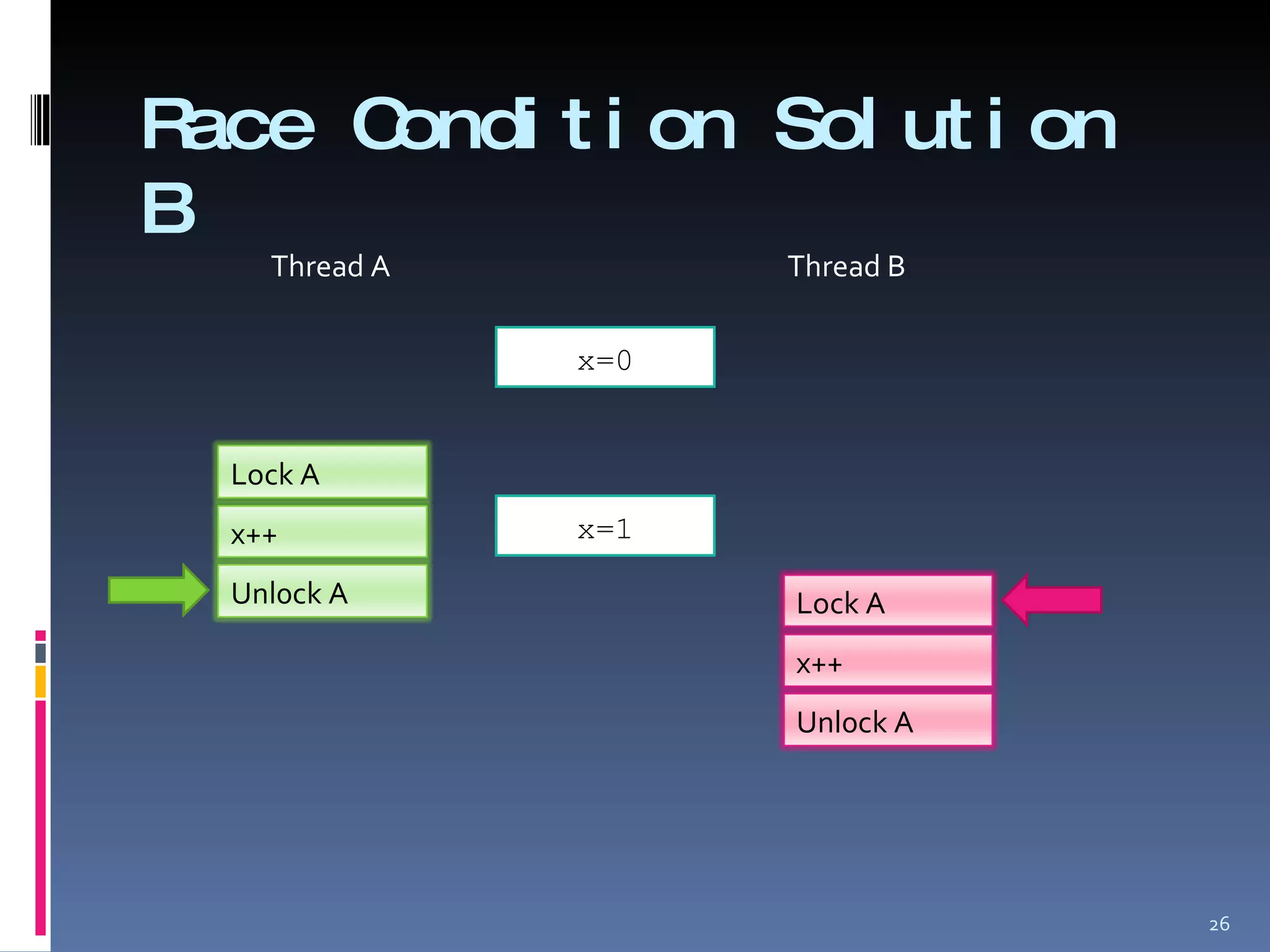 Race Condition Solution B

Thread A

Thread B

x=0

Lock A

x++

Unlock A

x=1

Lock A

x++

Unlock A

26